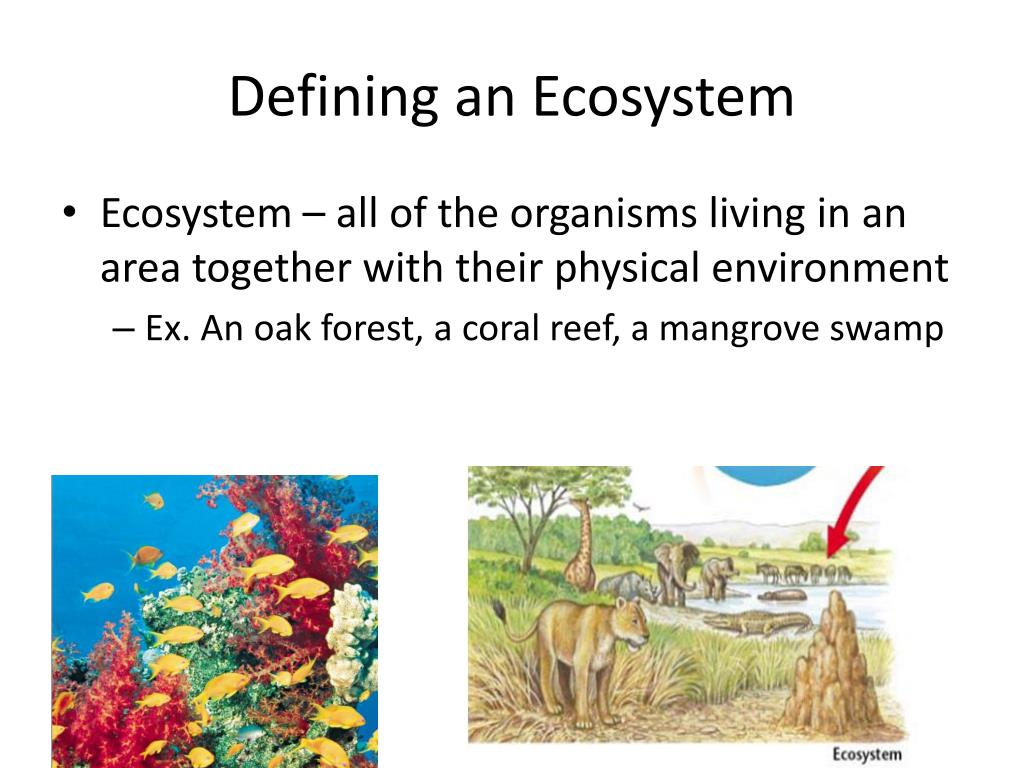 Defining an Ecosystem

• Ecosystem – all of the organisms living in an area together with their physical environment

– Ex. An oak forest, a coral reef, a mangrove swamp

Ecosystem